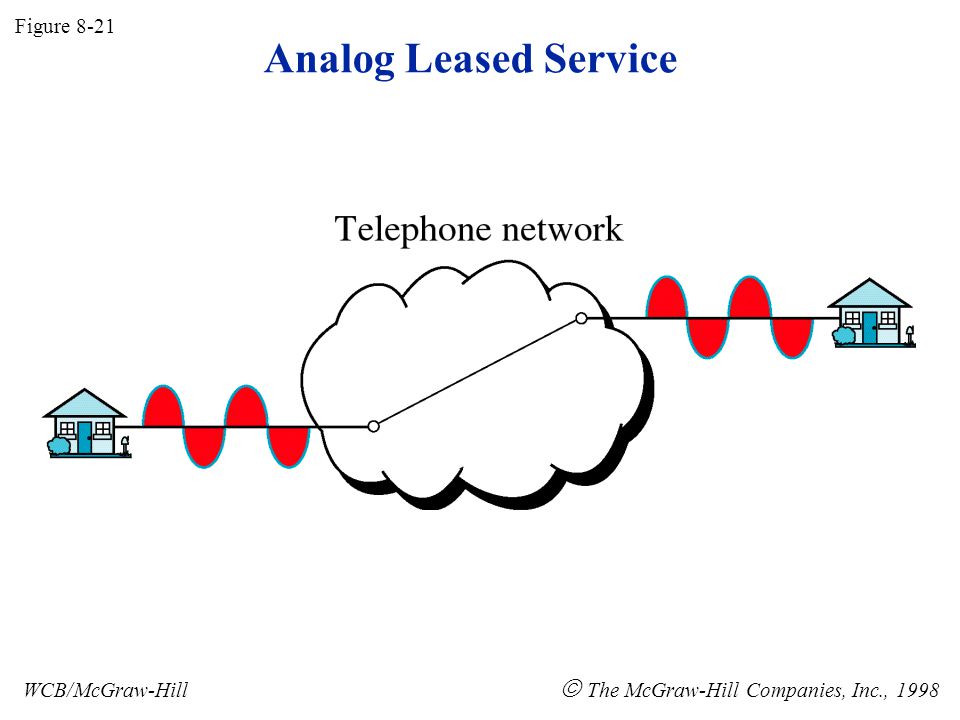 Figure 8-21

Analog Leased Service

Telephone network

WCB/McGraw-Hill

© The McGraw-Hill Companies, Inc., 1998